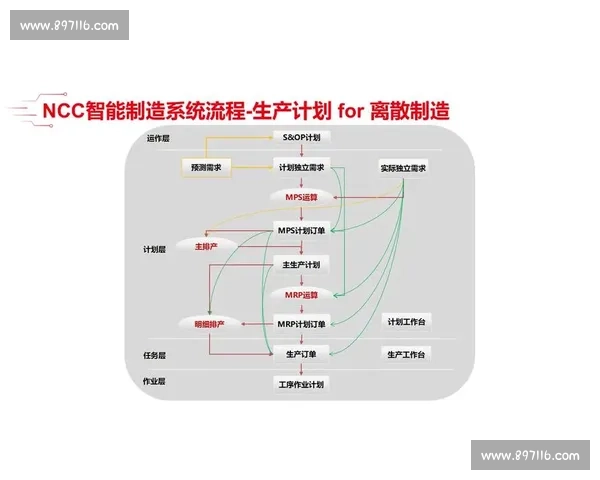 www.897116.com

NCC智能制造系统流程-生产计划 for 离散制造

运作层

S&OP计划

预测需求

计划独立需求

实际独立需求

MPS运算

MPS计划订单

计划层

主排产

主生产计划

MRP运算

明细排产

MRP计划订单

计划工作台

任务层

生产订单

生产工作台

作业层

工序作业计划

www.897116.com